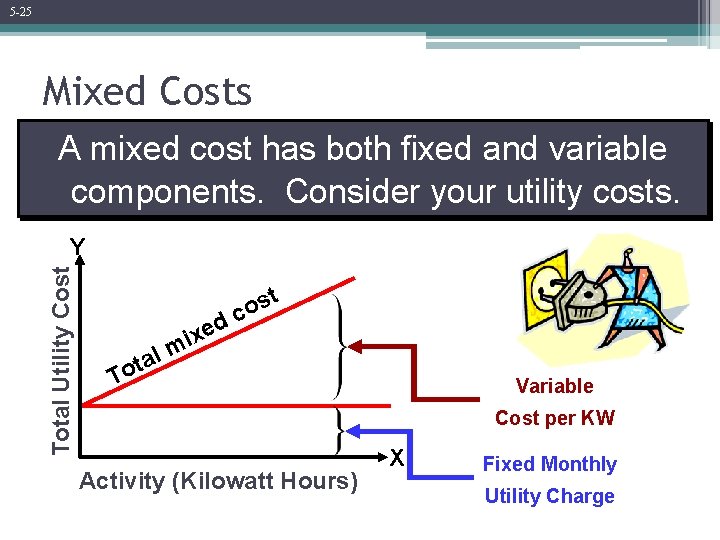 5-25

Mixed Costs

A mixed cost has both fixed and variable components. Consider your utility costs.

Y

Total Utility Cost

Total mixed cost

X

Activity (Kilowatt Hours)

Variable Cost per KW

Fixed Monthly Utility Charge